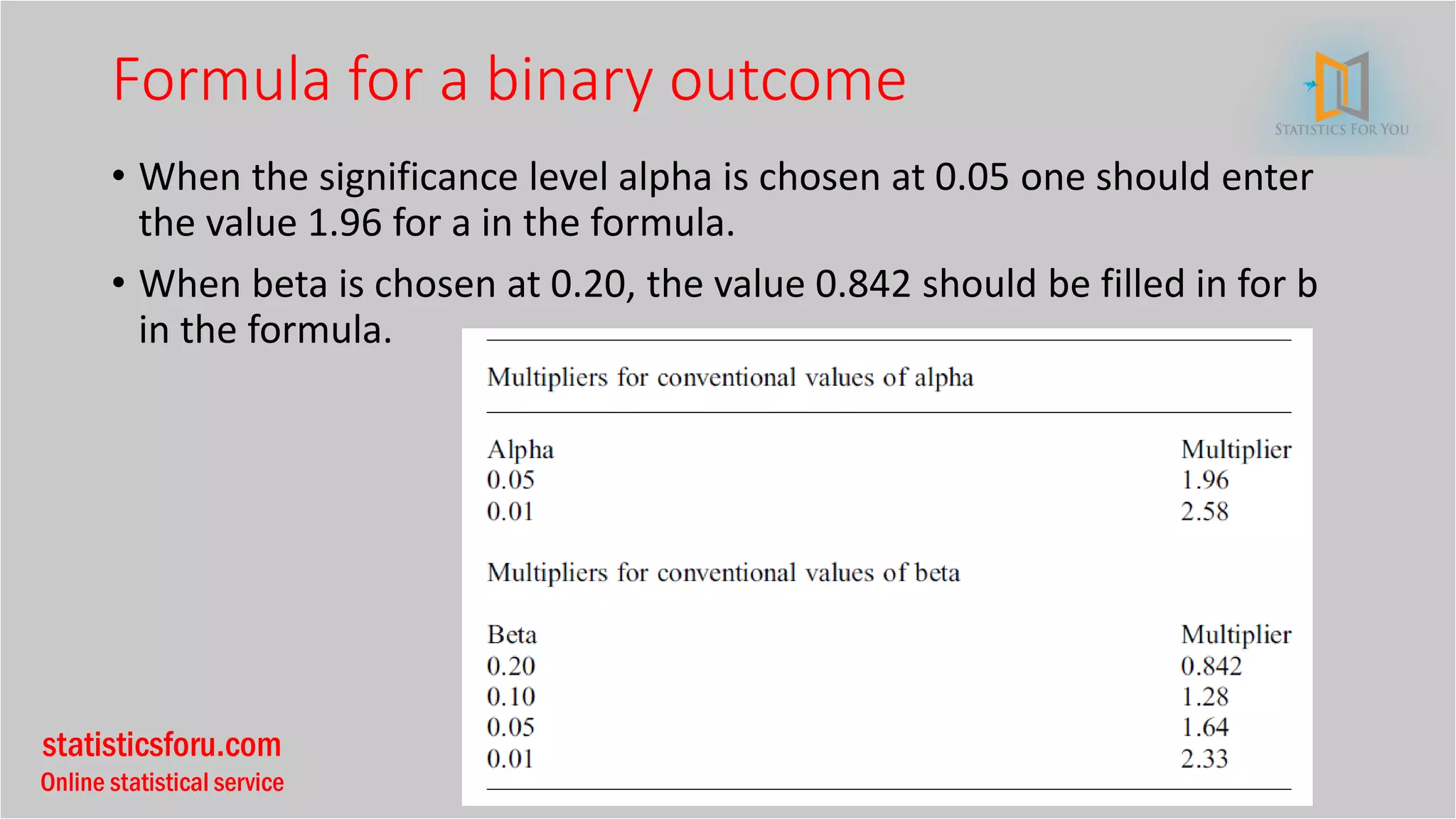 Formula for a binary outcome

STATISTICS FOR YOU

• When the significance level alpha is chosen at 0.05 one should enter the value 1.96 for a in the formula.

• When beta is chosen at 0.20, the value 0.842 should be filled in for b in the formula.

Multipliers for conventional values of alpha

| Alpha | Multiplier |
|---|---|
| 0.05 | 1.96 |
| 0.01 | 2.58 |

Multipliers for conventional values of beta

| Beta | Multiplier |
|---|---|
| 0.20 | 0.842 |
| 0.10 | 1.28 |
| 0.05 | 1.64 |
| 0.01 | 2.33 |

statisticsforu.com
Online statistical service